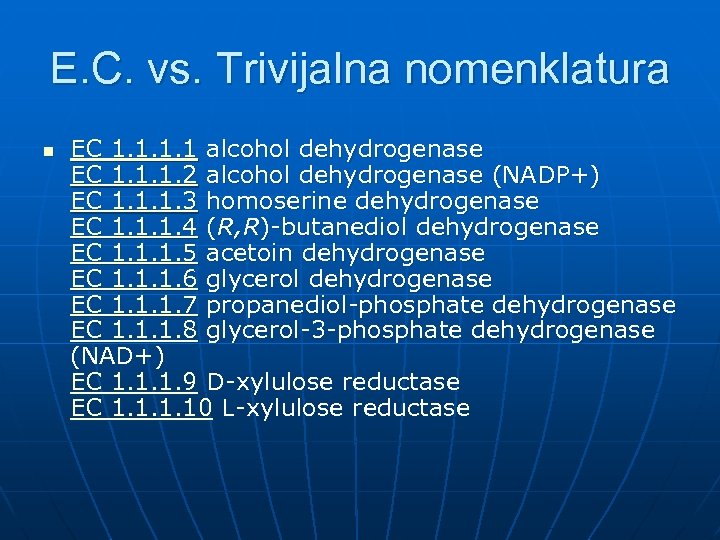 E.C. vs. Trivijalna nomenklatura

EC 1.1.1.1 alcohol dehydrogenase
EC 1.1.1.2 alcohol dehydrogenase (NADP+)
EC 1.1.1.3 homoserine dehydrogenase
EC 1.1.1.4 (R,R)-butanediol dehydrogenase
EC 1.1.1.5 acetoin dehydrogenase
EC 1.1.1.6 glycerol dehydrogenase
EC 1.1.1.7 propanediol-phosphate dehydrogenase
EC 1.1.1.8 glycerol-3-phosphate dehydrogenase (NAD+)
EC 1.1.1.9 D-xylulose reductase
EC 1.1.1.10 L-xylulose reductase